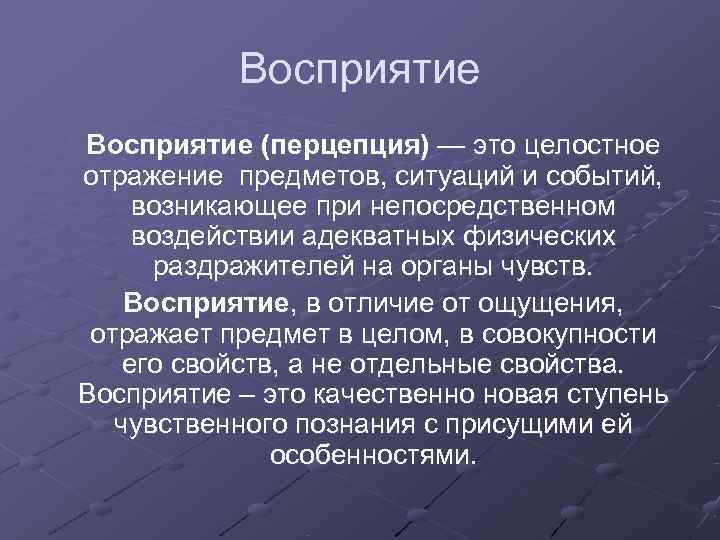 Восприятие

Восприятие (перцепция) — это целостное отражение предметов, ситуаций и событий, возникающее при непосредственном воздействии адекватных физических раздражителей на органы чувств.

Восприятие, в отличие от ощущения, отражает предмет в целом, в совокупности его свойств, а не отдельные свойства. Восприятие – это качественно новая ступень чувственного познания с присущими ей особенностями.